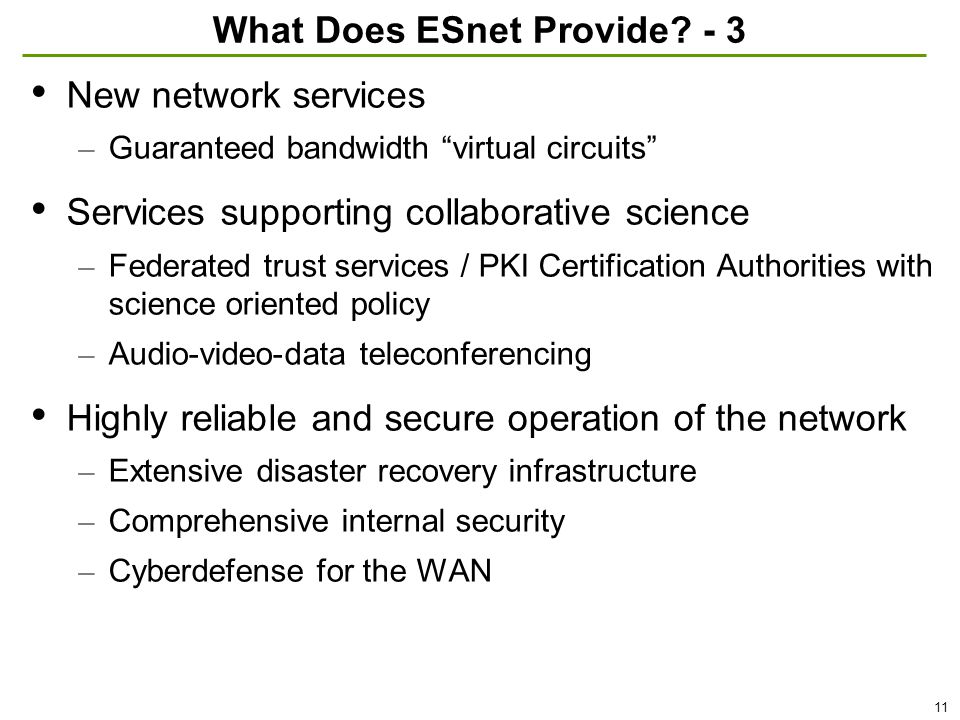 What Does ESnet Provide? - 3

• New network services

– Guaranteed bandwidth “virtual circuits”

• Services supporting collaborative science

– Federated trust services / PKI Certification Authorities with science oriented policy

– Audio-video-data teleconferencing

• Highly reliable and secure operation of the network

– Extensive disaster recovery infrastructure

– Comprehensive internal security

– Cyberdefense for the WAN

11